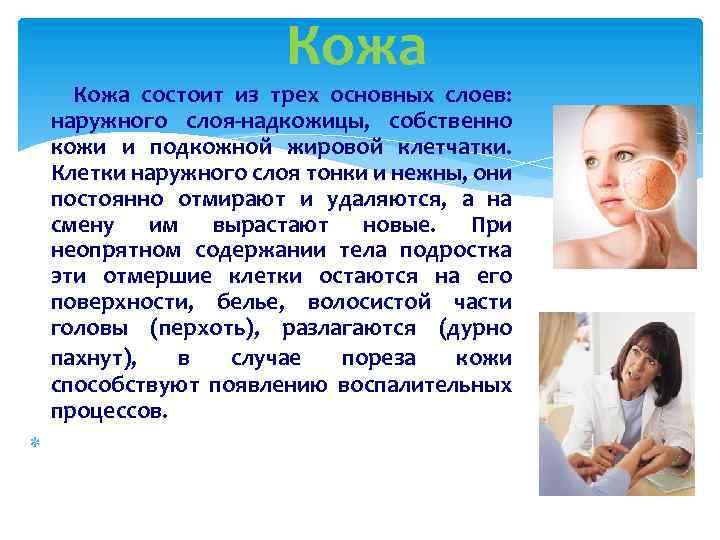 Кожа

Кожа состоит из трех основных слоев: наружного слоя-надкожицы, собственно кожи и подкожной жировой клетчатки. Клетки наружного слоя тонки и нежны, они постоянно отмирают и удаляются, а на смену им вырастают новые. При неопрятном содержании тела подростка эти отмершие клетки остаются на его поверхности, белье, волосистой части головы (перхоть), разлагаются (дурно пахнут), в случае пореза кожи способствуют появлению воспалительных процессов.